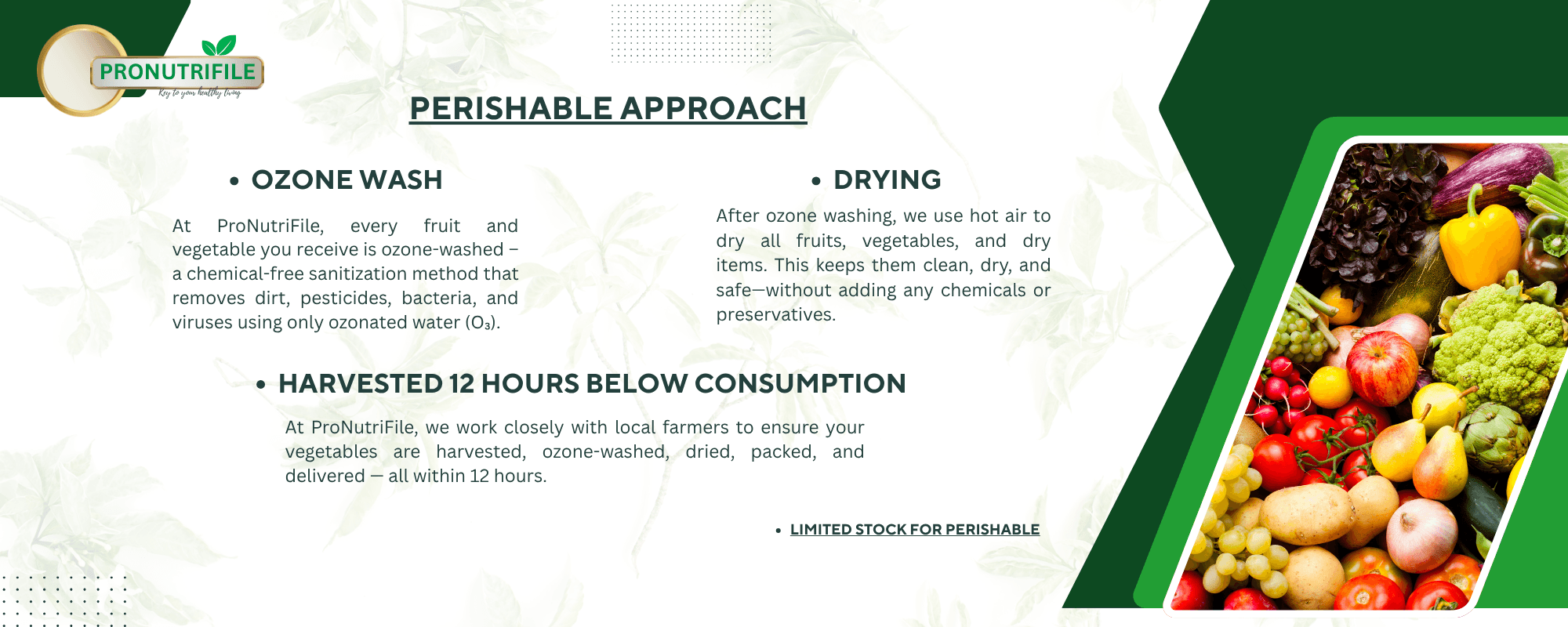 PRONUTRIFILE
Key to your healthy living

PERISHABLE APPROACH

• OZONE WASH

At ProNutriFile, every fruit and vegetable you receive is ozone-washed – a chemical-free sanitization method that removes dirt, pesticides, bacteria, and viruses using only ozonated water ($O_3$).

• DRYING

After ozone washing, we use hot air to dry all fruits, vegetables, and dry items. This keeps them clean, dry, and safe—without adding any chemicals or preservatives.

• HARVESTED 12 HOURS BELOW CONSUMPTION

At ProNutriFile, we work closely with local farmers to ensure your vegetables are harvested, ozone-washed, dried, packed, and delivered — all within 12 hours.

• LIMITED STOCK FOR PERISHABLE